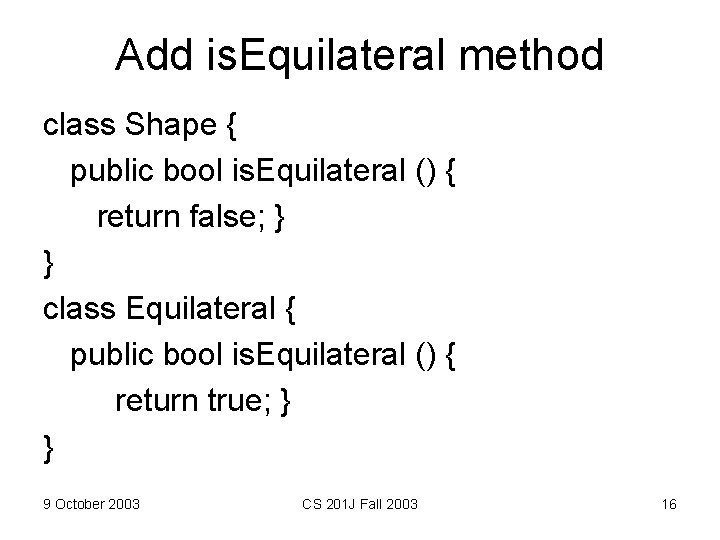 Add isEquilateral method

class Shape {
  public bool isEquilateral () {
    return false; }
}
class Equilateral {
  public bool isEquilateral () {
     return true; }
}

9 October 2003

CS 201J Fall 2003

16